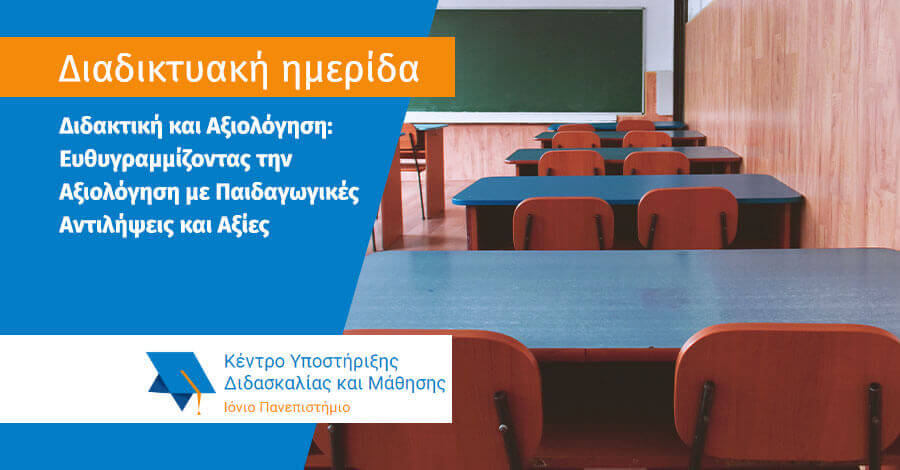 Διαδικτυακή ημερίδα

Διδακτική και Αξιολόγηση: Ευθυγραμμίζοντας την Αξιολόγηση με Παιδαγωγικές Αντιλήψεις και Αξίες

Κέντρο Υποστήριξης Διδασκαλίας και Μάθησης
Ιόνιο Πανεπιστήμιο